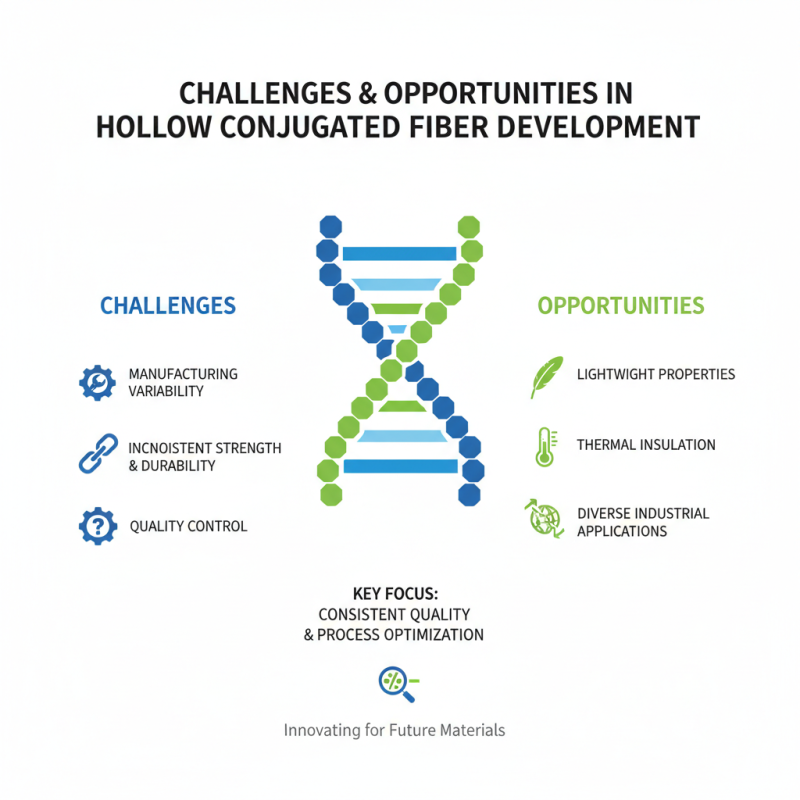 CHALLENGES & OPPORTUNITIES IN HOLLOW CONJUGATED FIBER DEVELOPMENT

CHALLENGES

MANUFACTURING VARIABILITY

INCNOISTENT STRENGTH & DURABILITY

QUALITY CONTROL

OPPORTUNITIES

LIGHTWIGHT PROPERTIES

THERMAL INSULATION

DIVERSE INDUSTRIAL APPLICATIONS

KEY FOCUS:
CONSISTENT QUALITY & PROCESS OPTIMIZATION

Innovating for Future Materials